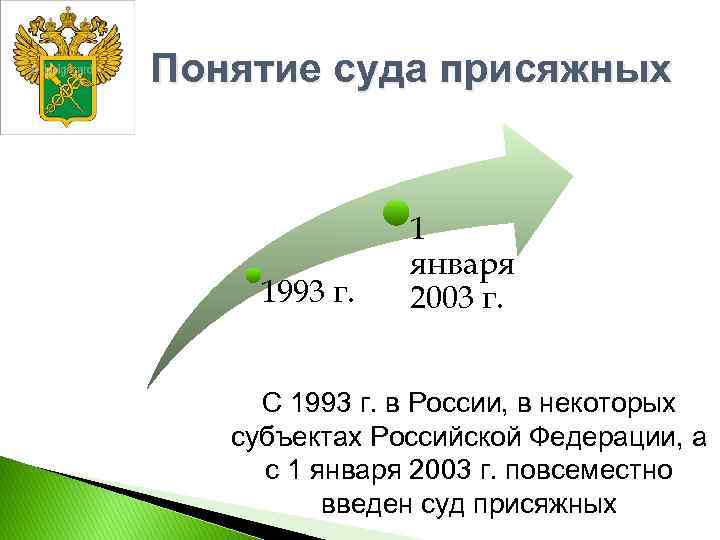 Понятие суда присяжных

1993 г.

1 января 2003 г.

С 1993 г. в России, в некоторых субъектах Российской Федерации, а с 1 января 2003 г. повсеместно введен суд присяжных